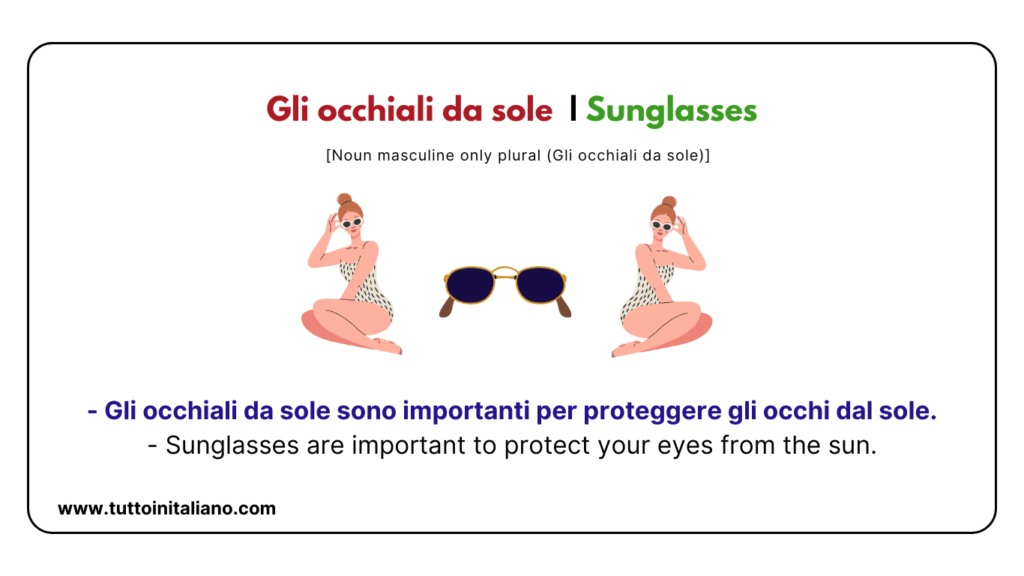 Gli occhiali da sole | Sunglasses

[Noun masculine only plural (Gli occhiali da sole)]

- Gli occhiali da sole sono importanti per proteggere gli occhi dal sole.
- Sunglasses are important to protect your eyes from the sun.

www.tuttoinitaliano.com